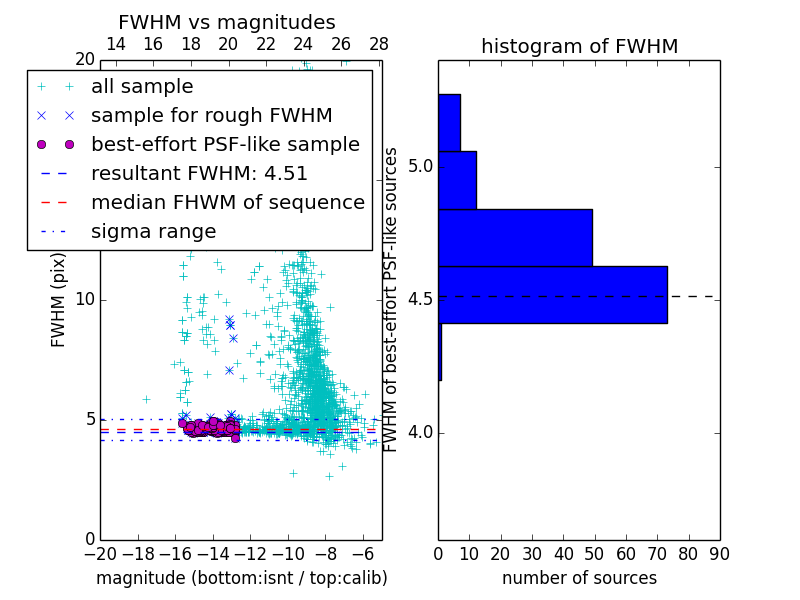 FWHM vs magnitudes

14 16 18 20 22 24 26 28

20

all sample
sample for rough FWHM
best-effort PSF-like sample
resultant FWHM: 4.51
median FHWM of sequence
sigma range

FWHM (pix)

10

5

0

−20 −18 −16 −14 −12 −10 −8 −6

magnitude (bottom:isnt / top:calib)

histogram of FWHM

FWHM of best-effort PSF-like sources

5.0

4.5

4.0

0 10 20 30 40 50 60 70 80 90

number of sources